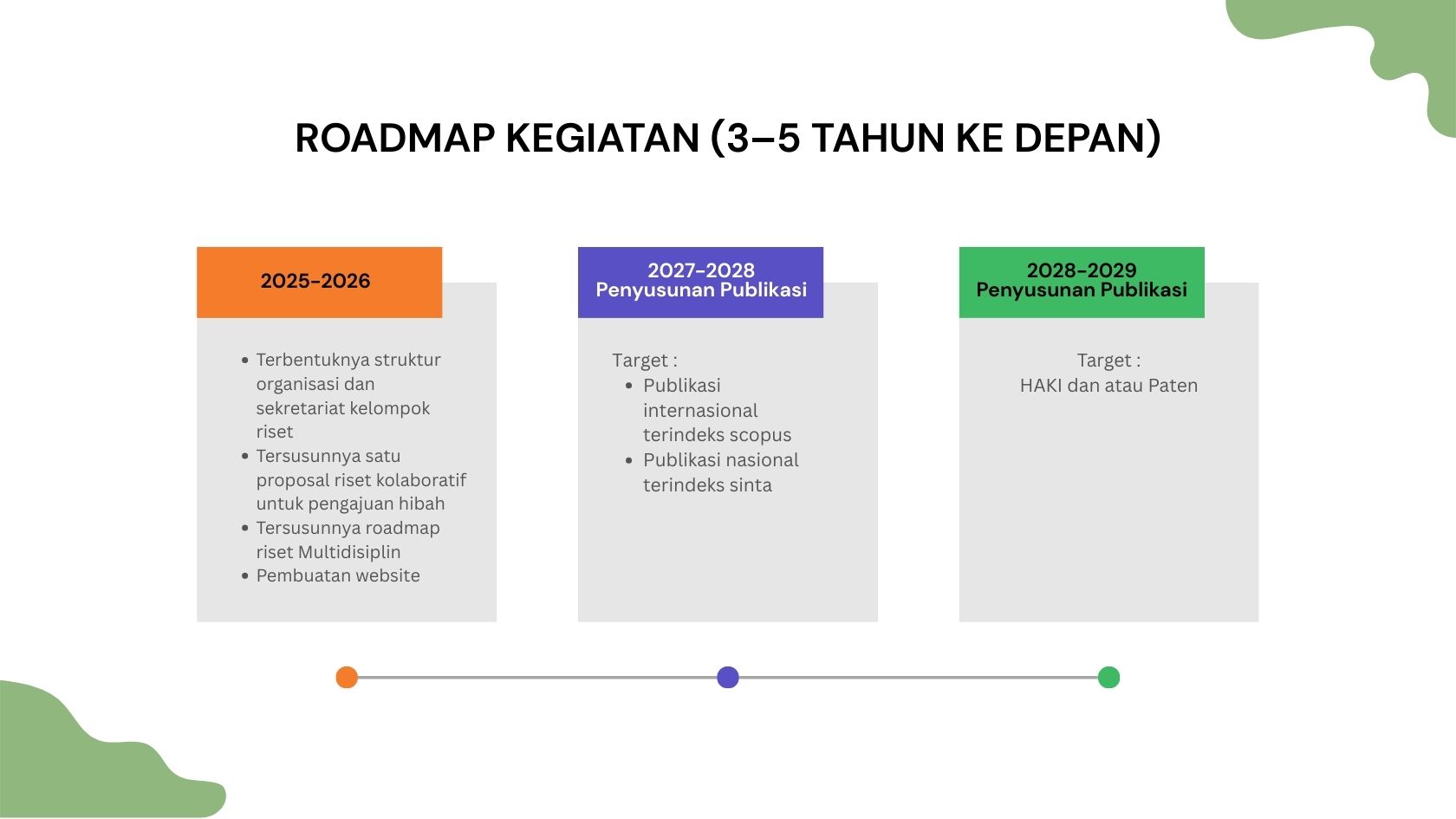 ROADMAP KEGIATAN (3–5 TAHUN KE DEPAN)

2025-2026

- Terbentuknya struktur organisasi dan sekretariat kelompok riset
- Tersusunnya satu proposal riset kolaboratif untuk pengajuan hibah
- Tersusunnya roadmap riset Multidisiplin
- Pembuatan website

2027-2028
Penyusunan Publikasi

Target :
- Publikasi internasional terindeks scopus
- Publikasi nasional terindeks sinta

2028-2029
Penyusunan Publikasi

Target :
HAKI dan atau Paten